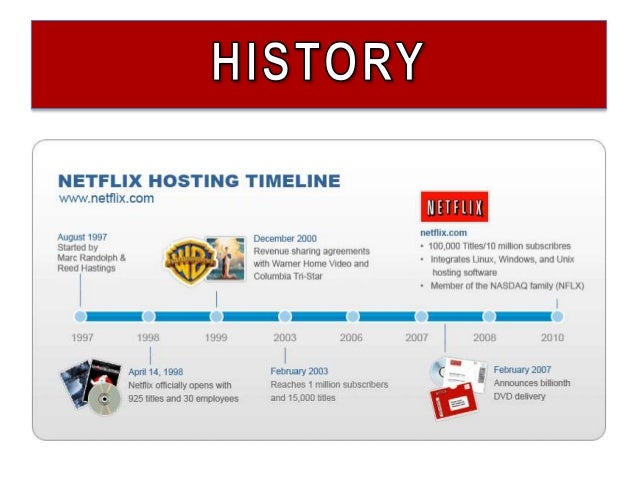 HISTORY

NETFLIX HOSTING TIMELINE
www.netflix.com

August 1997
Started by Marc Randolph & Reed Hastings

WB

December 2000
Revenue sharing agreements with Warner Home Video and Columbia Tri-Star

NETFLIX

netflix.com
• 100,000 Titles/10 million subscribres
• Integrates Linux, Windows, and Unix hosting software
• Member of the NASDAQ family (NFLX)

1997 1998 1999 2003 2006 2007 2008 2010

April 14, 1998
Netflix officially opens with 925 titles and 30 employees

February 2003
Reaches 1 million subscribers and 15,000 titles

February 2007
Announces billionth DVD delivery